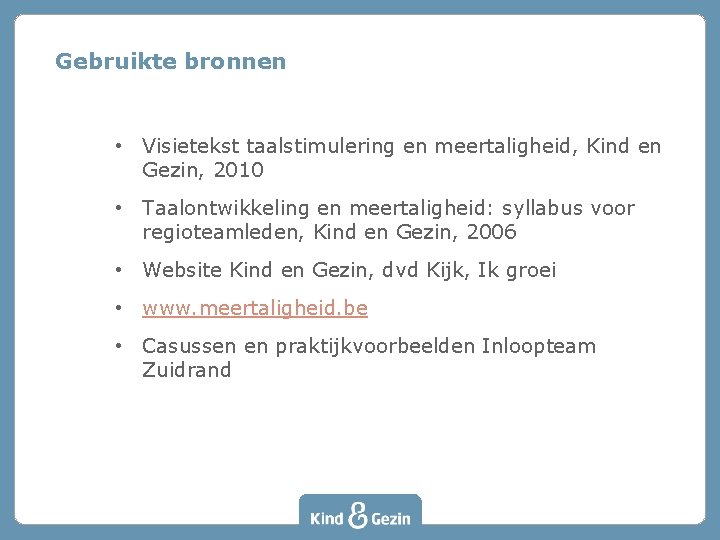 Gebruikte bronnen

• Visietekst taalstimulering en meertaligheid, Kind en Gezin, 2010

• Taalontwikkeling en meertaligheid: syllabus voor regioteamleden, Kind en Gezin, 2006

• Website Kind en Gezin, dvd Kijk, Ik groei

• www.meertaligheid.be

• Casussen en praktijkvoorbeelden Inloopteam Zuidrand

Kind & Gezin